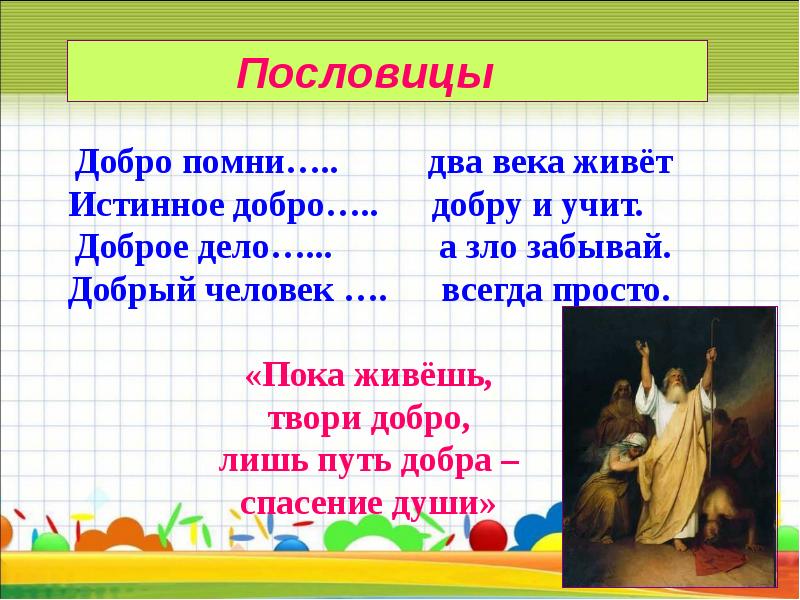 Пословицы

Добро помни…..
Истинное добро…..
Доброе дело…...
Добрый человек ….

два века живёт
добру и учит.
а зло забывай.
всегда просто.

«Пока живёшь,
твори добро,
лишь путь добра –
спасение души»